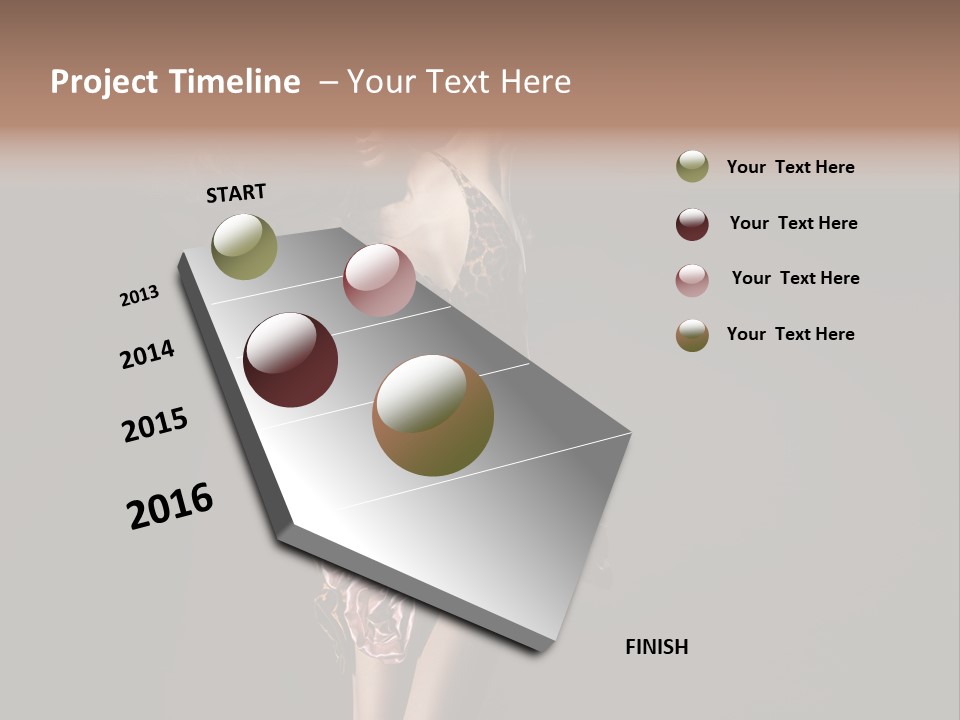 Project Timeline – Your Text Here

START

2013

2014

2015

2016

FINISH

Your Text Here

Your Text Here

Your Text Here

Your Text Here